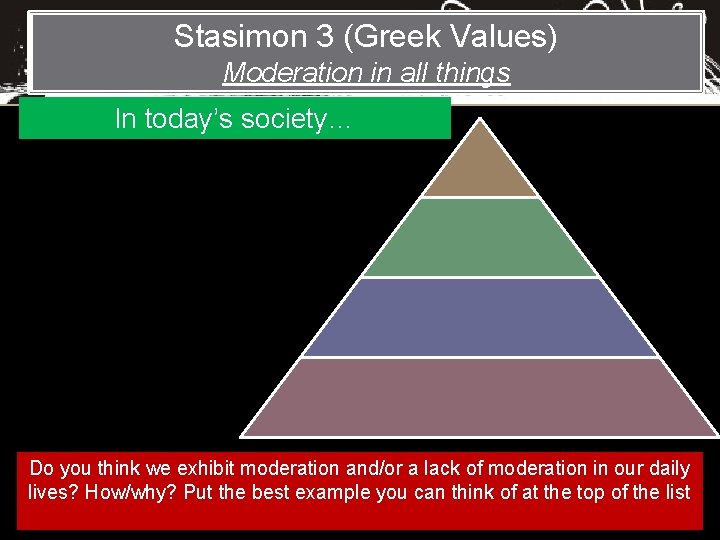 Stasimon 3 (Greek Values)
Moderation in all things

In today's society...

Do you think we exhibit moderation and/or a lack of moderation in our daily lives? How/why? Put the best example you can think of at the top of the list